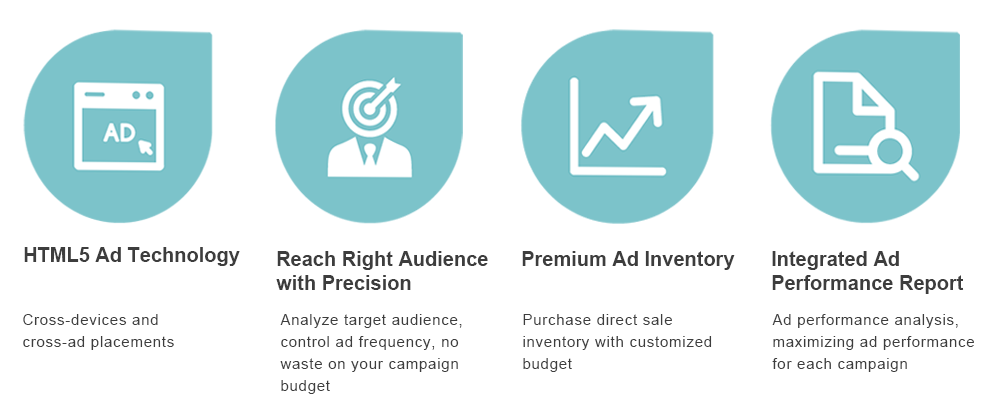 AD

HTML5 Ad Technology

Cross-devices and cross-ad placements

Reach Right Audience with Precision

Analyze target audience, control ad frequency, no waste on your campaign budget

Premium Ad Inventory

Purchase direct sale inventory with customized budget

Integrated Ad Performance Report

Ad performance analysis, maximizing ad performance for each campaign